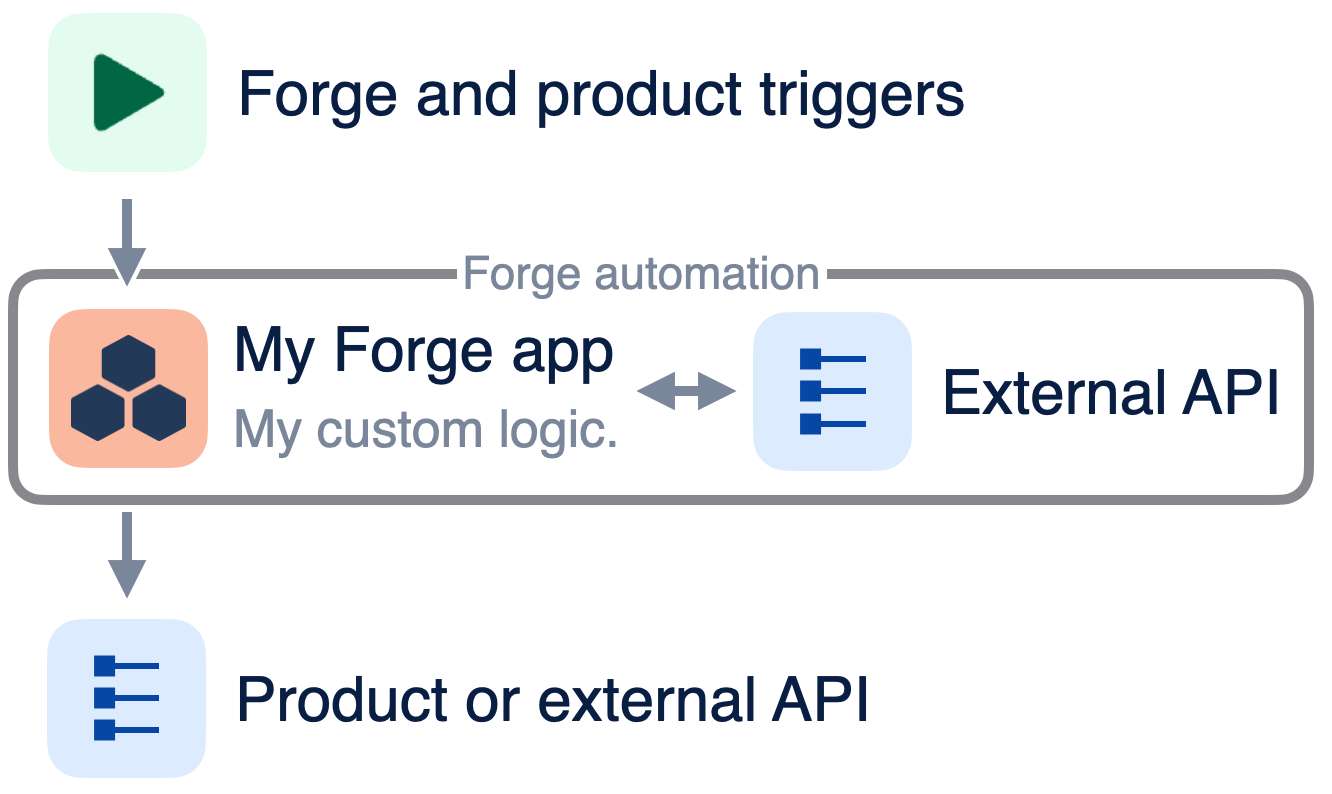 Forge and product triggers

Forge automation

My Forge app
My custom logic.

External API

Product or external API